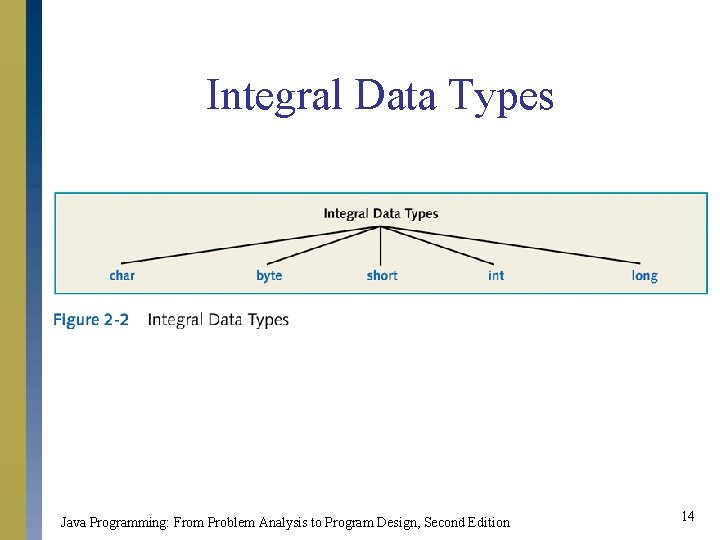 Integral Data Types

Integral Data Types

char

byte

short

int

long

Figure 2-2 Integral Data Types

Java Programming: From Problem Analysis to Program Design, Second Edition

14